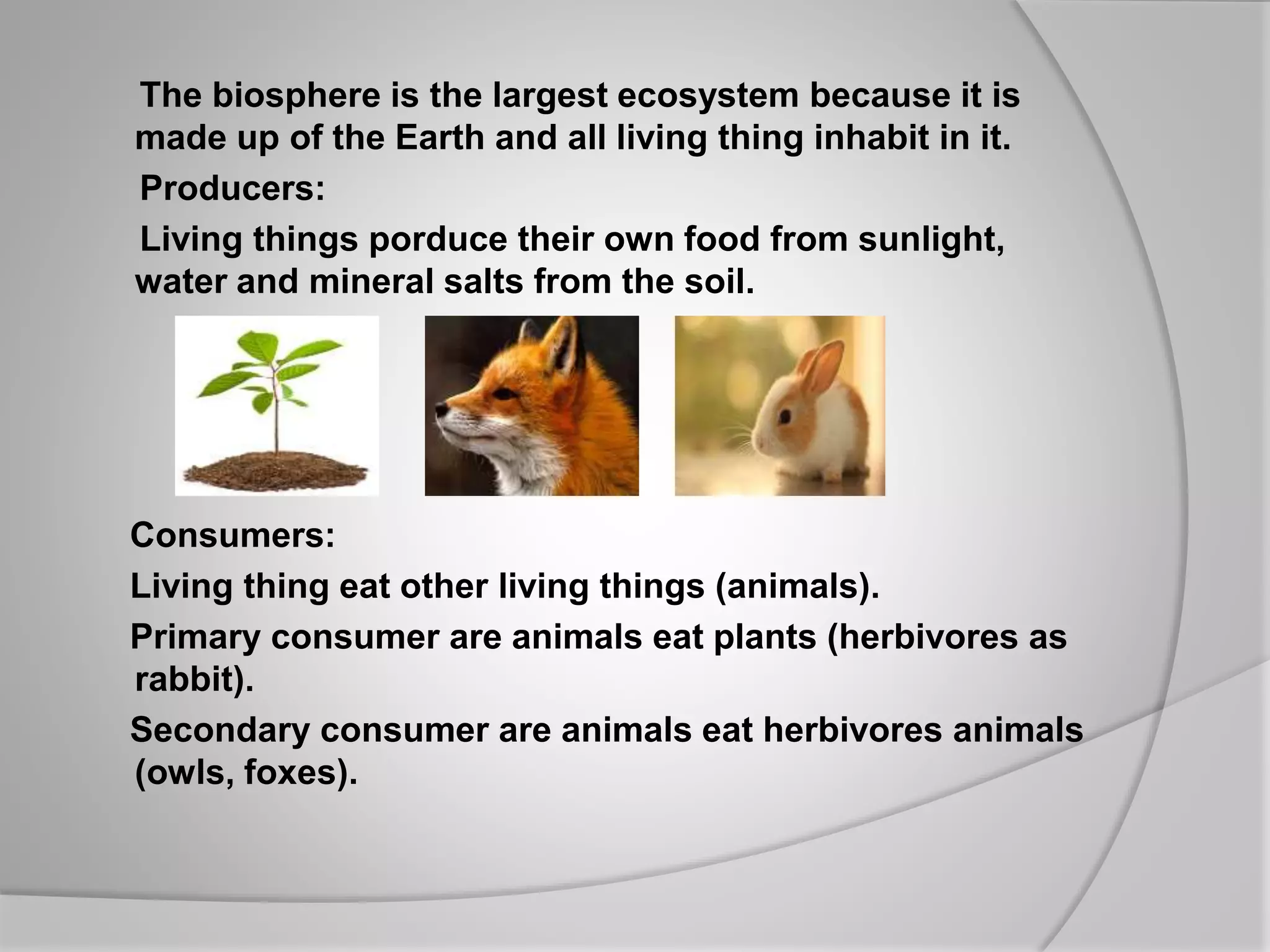 The biosphere is the largest ecosystem because it is made up of the Earth and all living thing inhabit in it.

Producers:

Living things porduce their own food from sunlight, water and mineral salts from the soil.

Consumers:

Living thing eat other living things (animals).

Primary consumer are animals eat plants (herbivores as rabbit).

Secondary consumer are animals eat herbivores animals (owls, foxes).